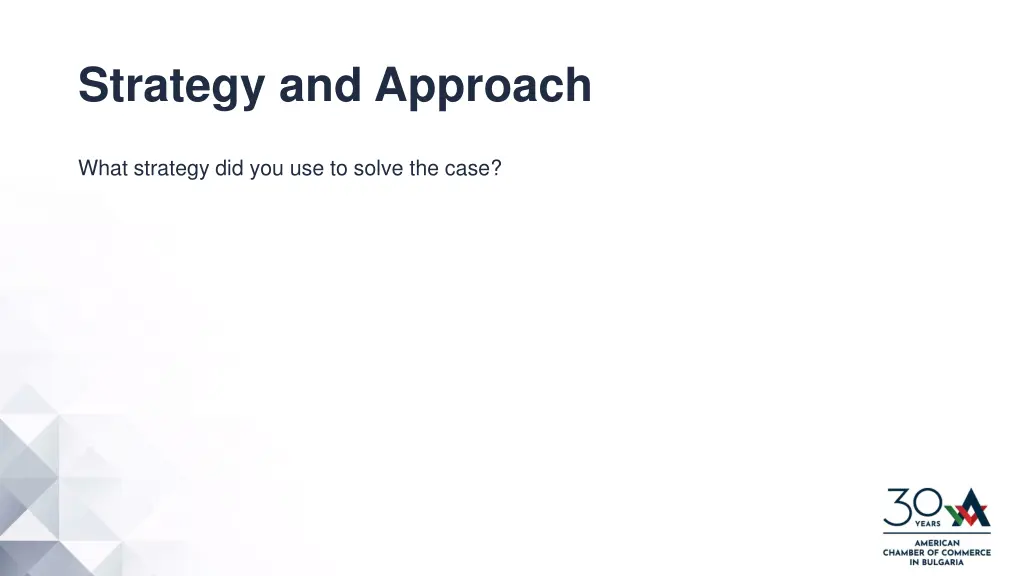 Strategy and Approach

What strategy did you use to solve the case?

30 YEARS

AMERICAN
CHAMBER OF COMMERCE
IN BULGARIA